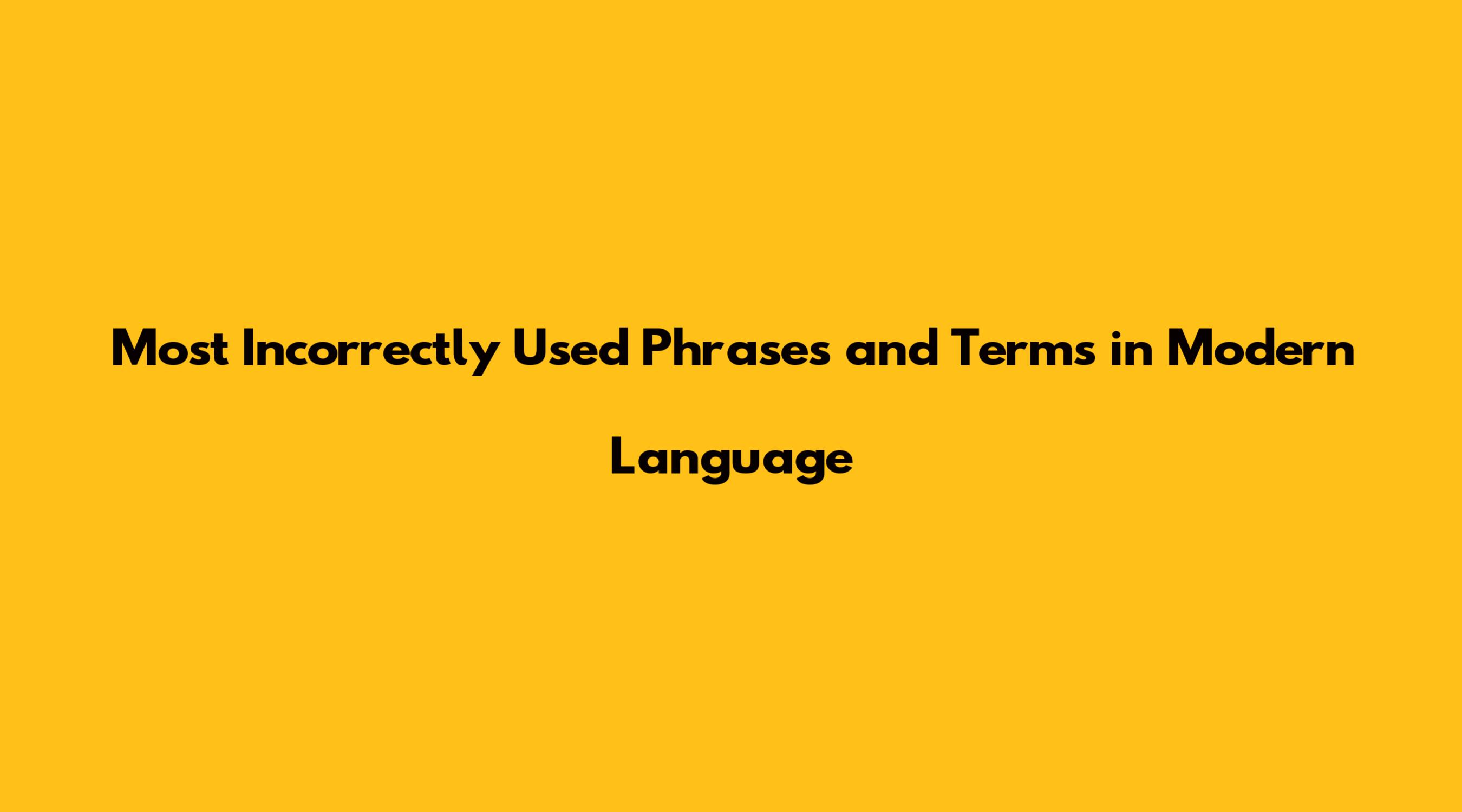 Most Incorrectly Used Phrases and Terms in Modern Language